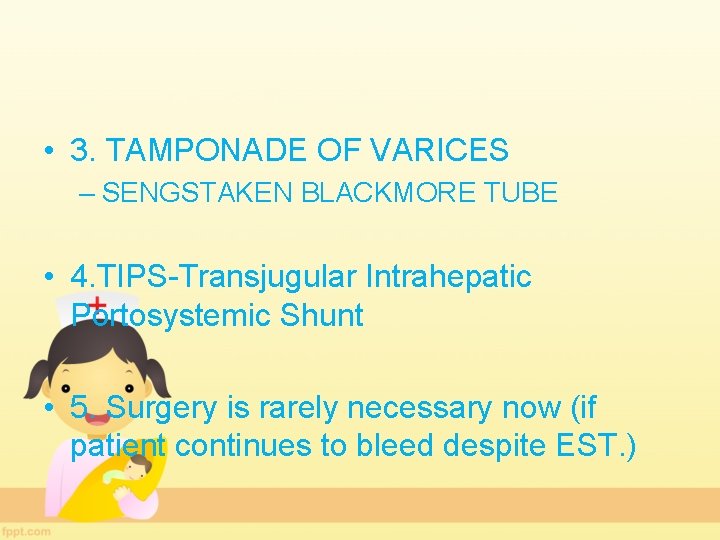 • 3. TAMPONADE OF VARICES

– SENGSTAKEN BLACKMORE TUBE

• 4.TIPS-Transjugular Intrahepatic Portosystemic Shunt

• 5. Surgery is rarely necessary now (if patient continues to bleed despite EST.)

fppt.com